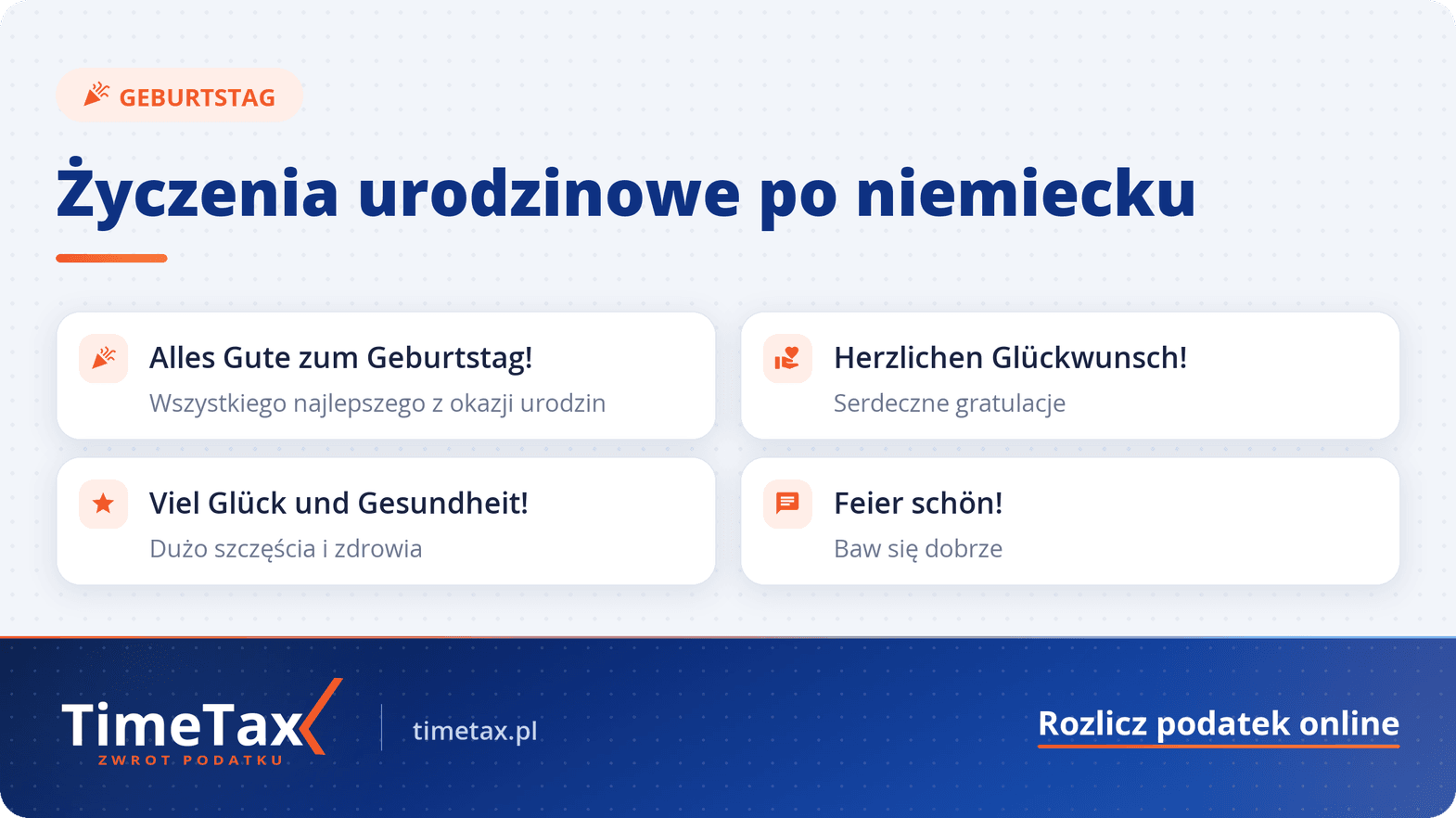 GEBURTSTAG

Życzenia urodzinowe po niemiecku

Alles Gute zum Geburtstag!
Wszystkiego najlepszego z okazji urodzin

Herzlichen Glückwunsch!
Serdeczne gratulacje

Viel Glück und Gesundheit!
Dużo szczęścia i zdrowia

Feier schön!
Baw się dobrze

TimeTax
ZWROT PODATKU

timetax.pl

Rozlicz podatek online